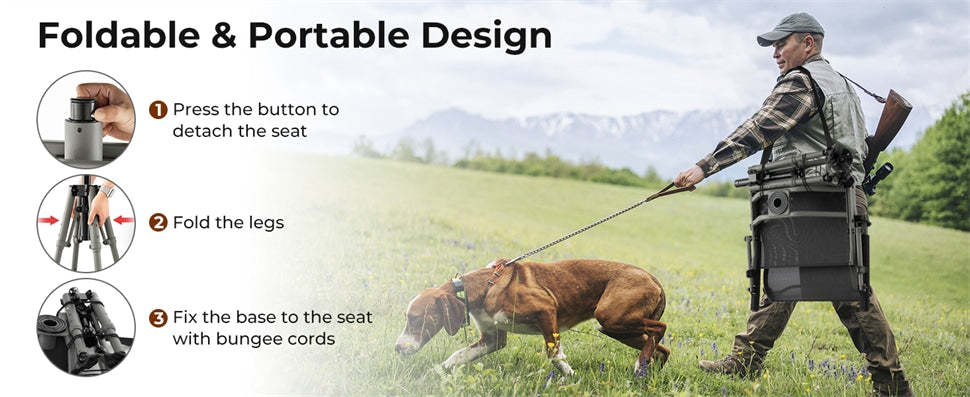 Foldable & Portable Design

1 Press the button to detach the seat

2 Fold the legs

3 Fix the base to the seat with bungee cords